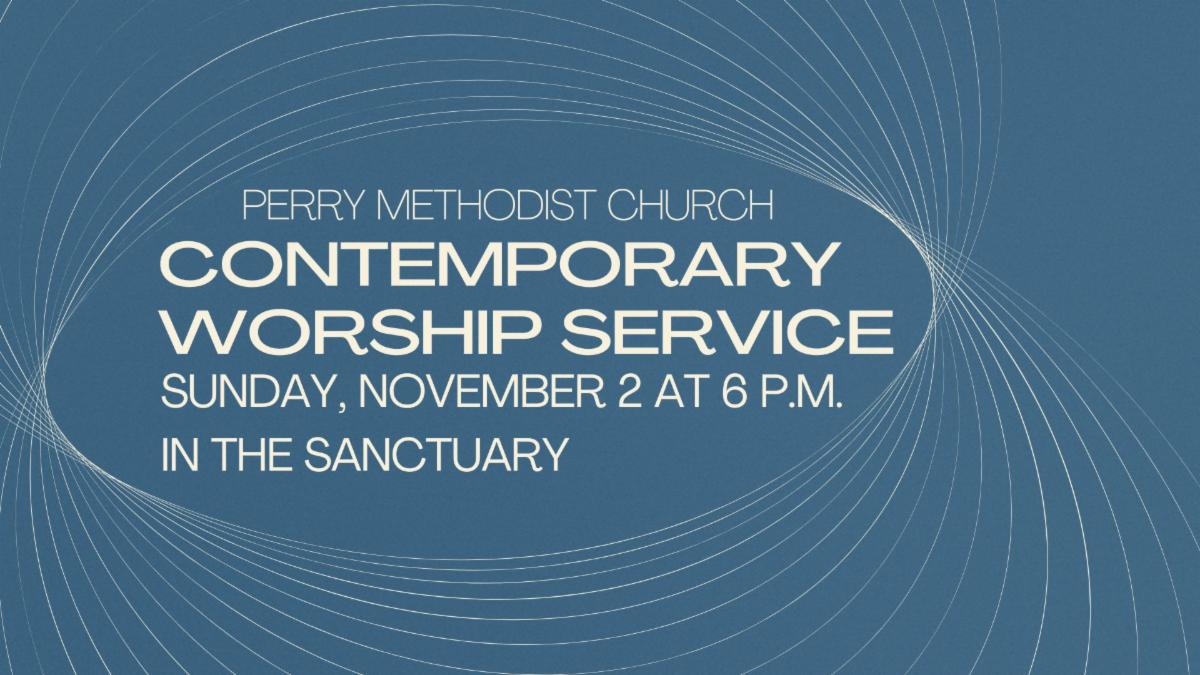 PERRY METHODIST CHURCH
CONTEMPORARY WORSHIP SERVICE
SUNDAY, NOVEMBER 2 AT 6 P.M.
IN THE SANCTUARY